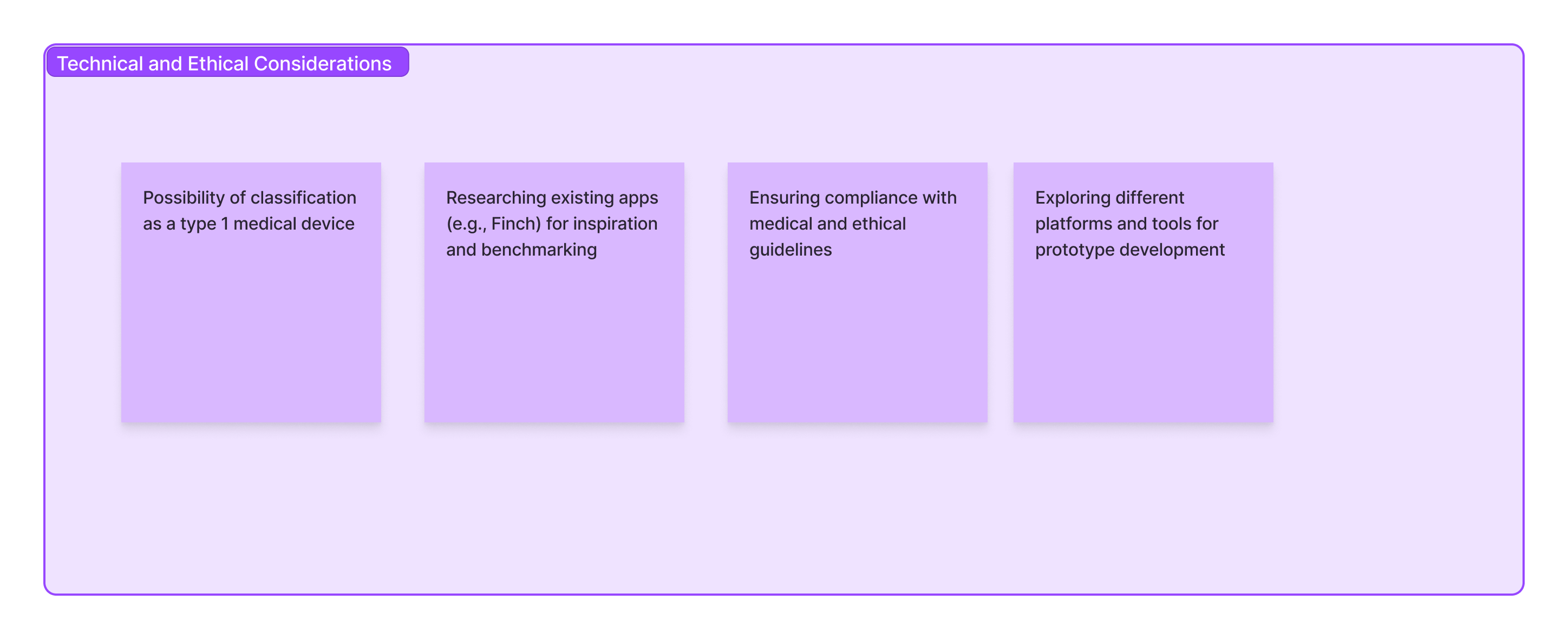 Technical and Ethical Considerations

Possibility of classification as a type 1 medical device

Researching existing apps (e.g., Finch) for inspiration and benchmarking

Ensuring compliance with medical and ethical guidelines

Exploring different platforms and tools for prototype development